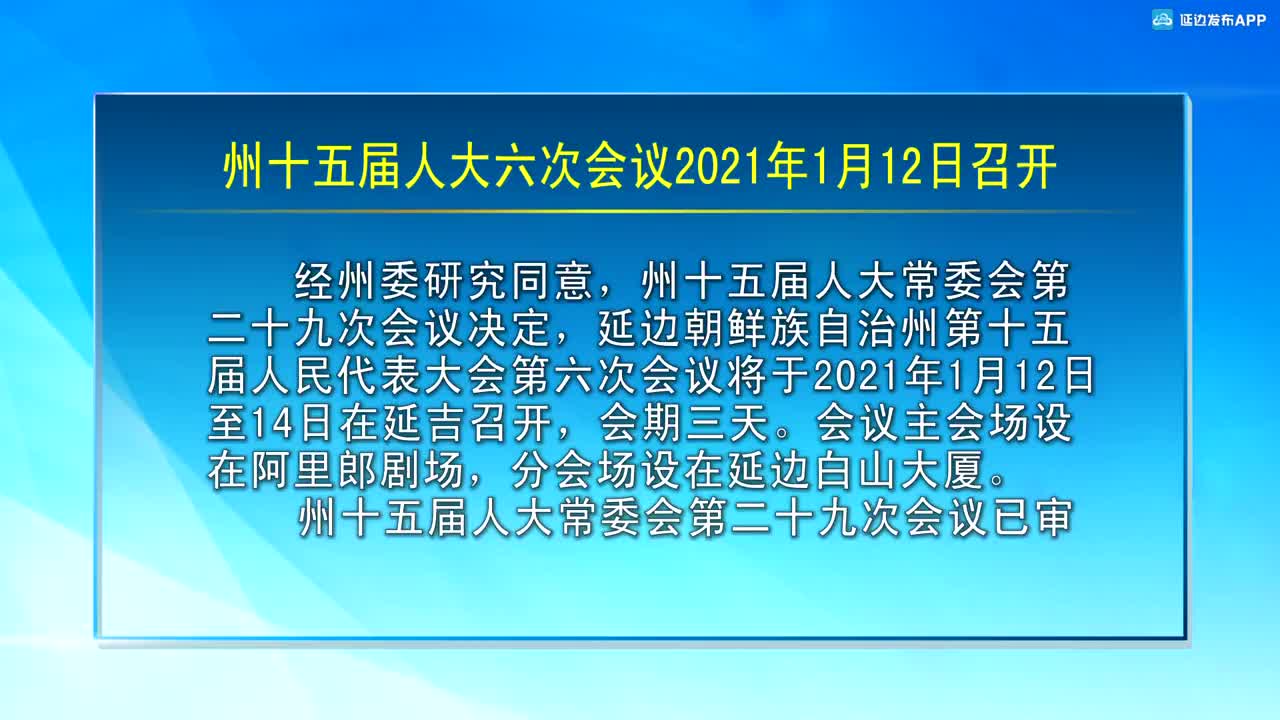 延边发布APP

州十五届人大六次会议2021年1月12日召开

经州委研究同意，州十五届人大常委会第二十九次会议决定，延边朝鲜族自治州第十五届人民代表大会第六次会议将于2021年1月12日至14日在延吉召开，会期三天。会议主会场设在阿里郎剧场，分会场设在延边白山大厦。

州十五届人大常委会第二十九次会议已审